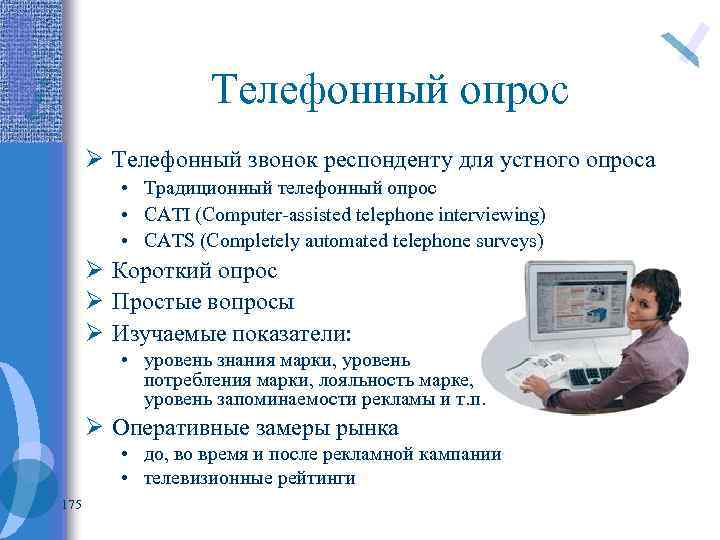 Телефонный опрос

➢ Телефонный звонок респонденту для устного опроса
• Традиционный телефонный опрос
• CATI (Computer-assisted telephone interviewing)
• CATS (Completely automated telephone surveys)

➢ Короткий опрос
➢ Простые вопросы
➢ Изучаемые показатели:
• уровень знания марки, уровень потребления марки, лояльность марке, уровень запоминаемости рекламы и т.п.

➢ Оперативные замеры рынка
• до, во время и после рекламной кампании
• телевизионные рейтинги

175